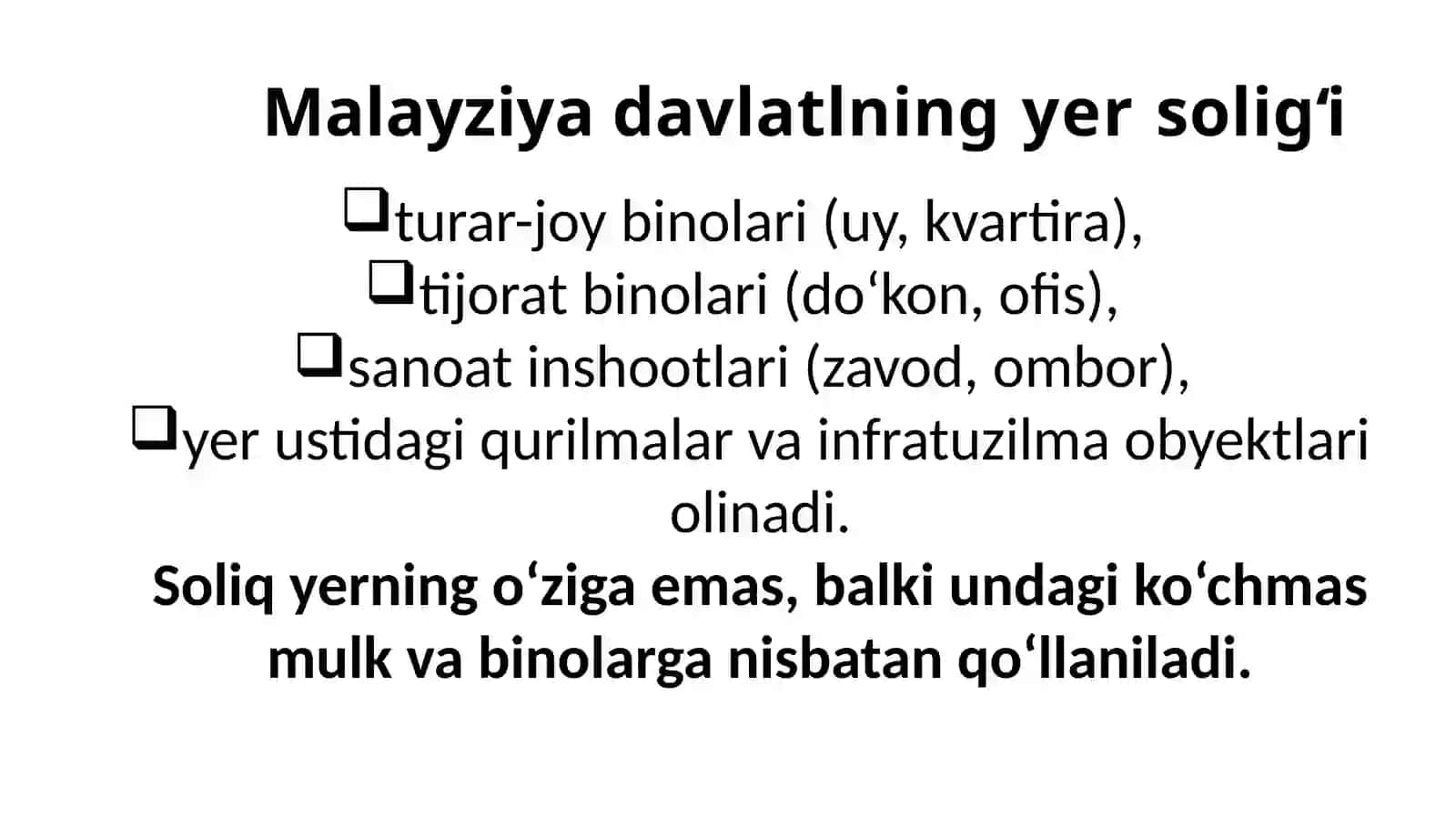 Malayziya davlatlning yer solig‘i

❑turar-joy binolari (uy, kvartira),
❑tijorat binolari (do‘kon, ofis),
❑sanoat inshootlari (zavod, ombor),
❑yer ustidagi qurilmalar va infratuzilma obyektlari olinadi.

Soliq yerning o‘ziga emas, balki undagi ko‘chmas mulk va binolarga nisbatan qo‘llaniladi.